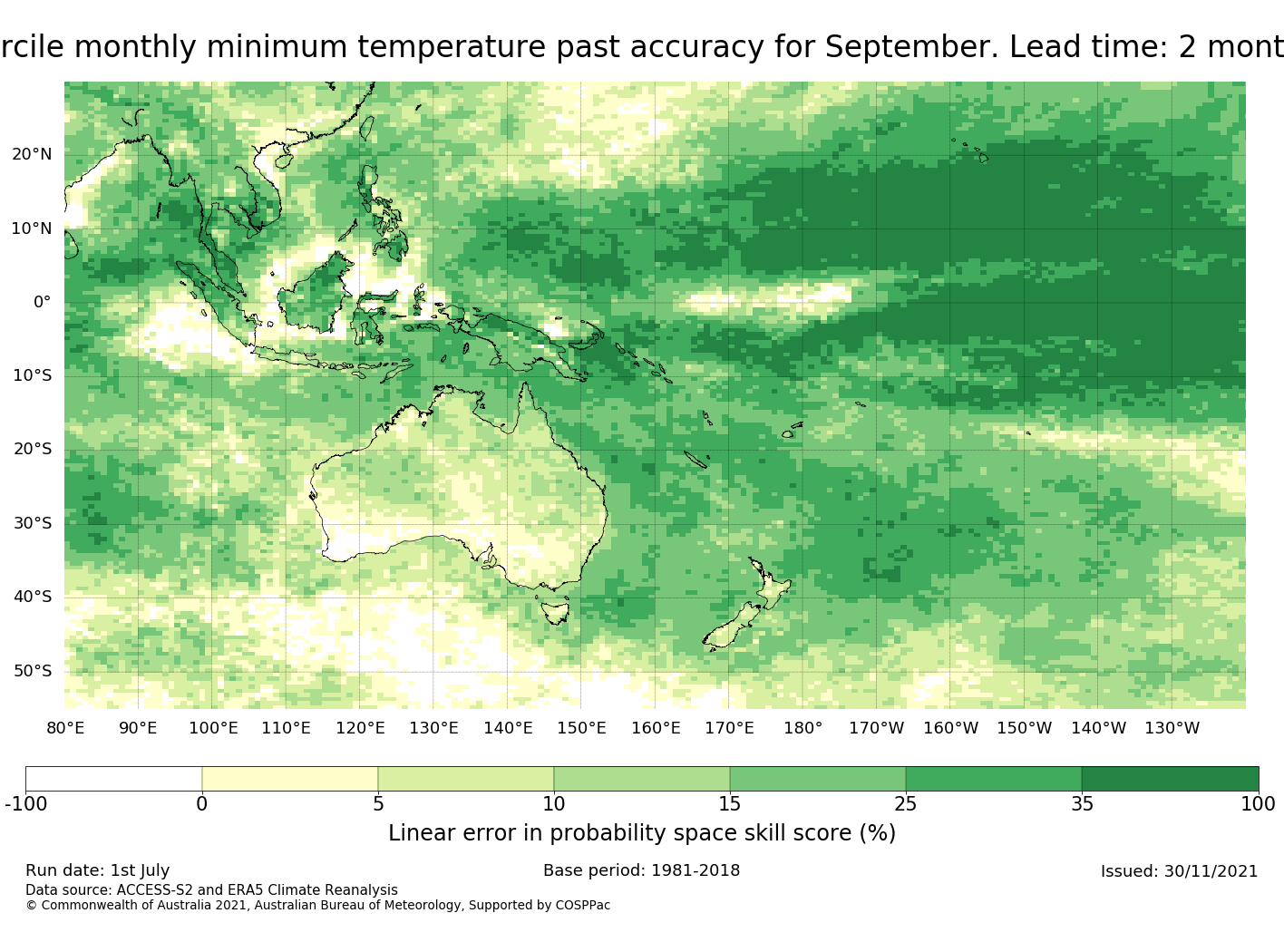 rcile monthly minimum temperature past accuracy for September. Lead time: 2 mont

20°N
10°N
0°
10°S
20°S
30°S
40°S
50°S

80°E 90°E 100°E 110°E 120°E 130°E 140°E 150°E 160°E 170°E 180° 170°W 160°W 150°W 140°W 130°W

-100 0 5 10 15 25 35 100

Linear error in probability space skill score (%)

Run date: 1st July
Base period: 1981-2018
Issued: 30/11/2021
Data source: ACCESS-S2 and ERA5 Climate Reanalysis
© Commonwealth of Australia 2021, Australian Bureau of Meteorology, Supported by COSPPac